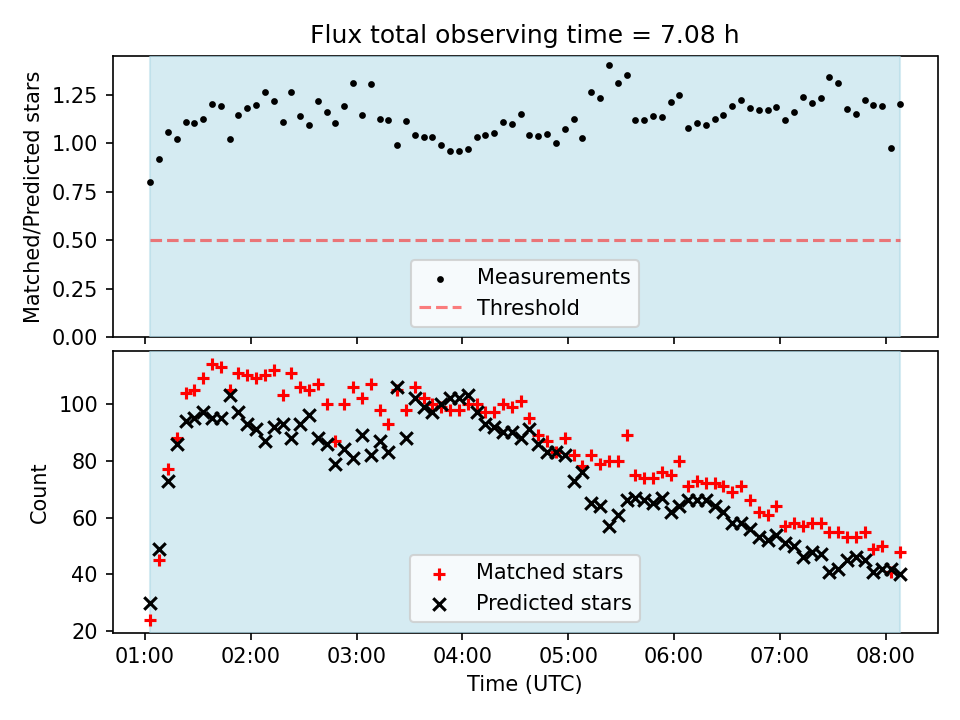 Flux total observing time = 7.08 h

Matched/Predicted stars

1.25
1.00
0.75
0.50
0.25
0.00

Measurements
Threshold

Count

100
80
60
40
20

Matched stars
Predicted stars

01:00 02:00 03:00 04:00 05:00 06:00 07:00 08:00

Time (UTC)